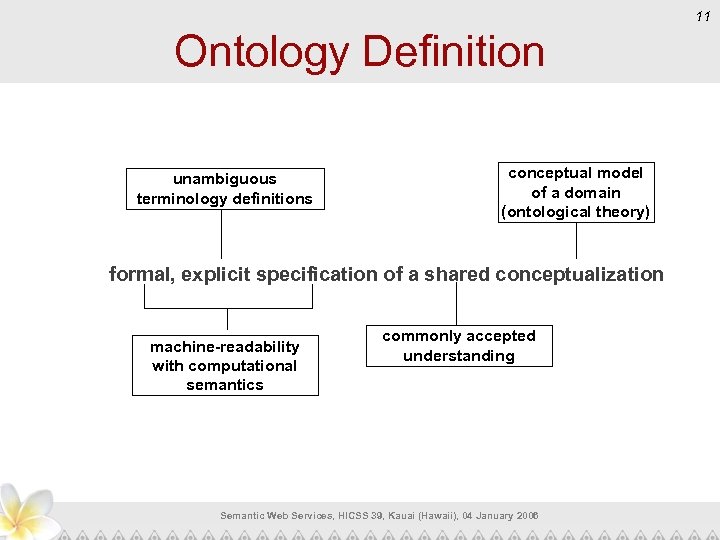 11

Ontology Definition

unambiguous terminology definitions

conceptual model of a domain (ontological theory)

formal, explicit specification of a shared conceptualization

machine-readability with computational semantics

commonly accepted understanding

Semantic Web Services, HICSS 39, Kauai (Hawaii), 04 January 2006